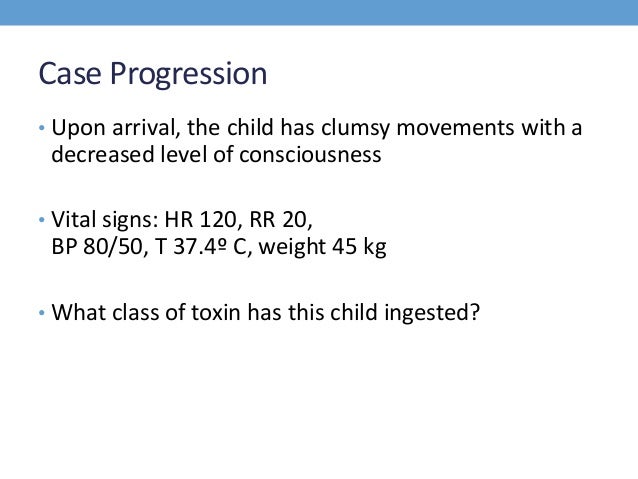 Case Progression

• Upon arrival, the child has clumsy movements with a decreased level of consciousness

• Vital signs: HR 120, RR 20,
BP 80/50, T 37.4º C, weight 45 kg

• What class of toxin has this child ingested?